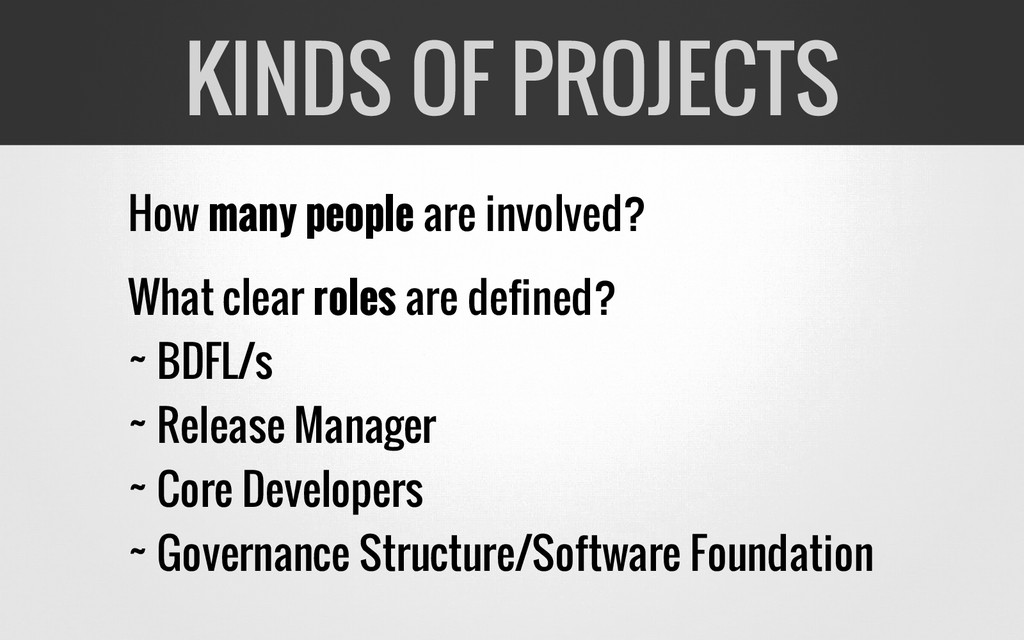 KINDS OF PROJECTS

How many people are involved?

What clear roles are defined?
~ BDFL/s
~ Release Manager
~ Core Developers
~ Governance Structure/Software Foundation